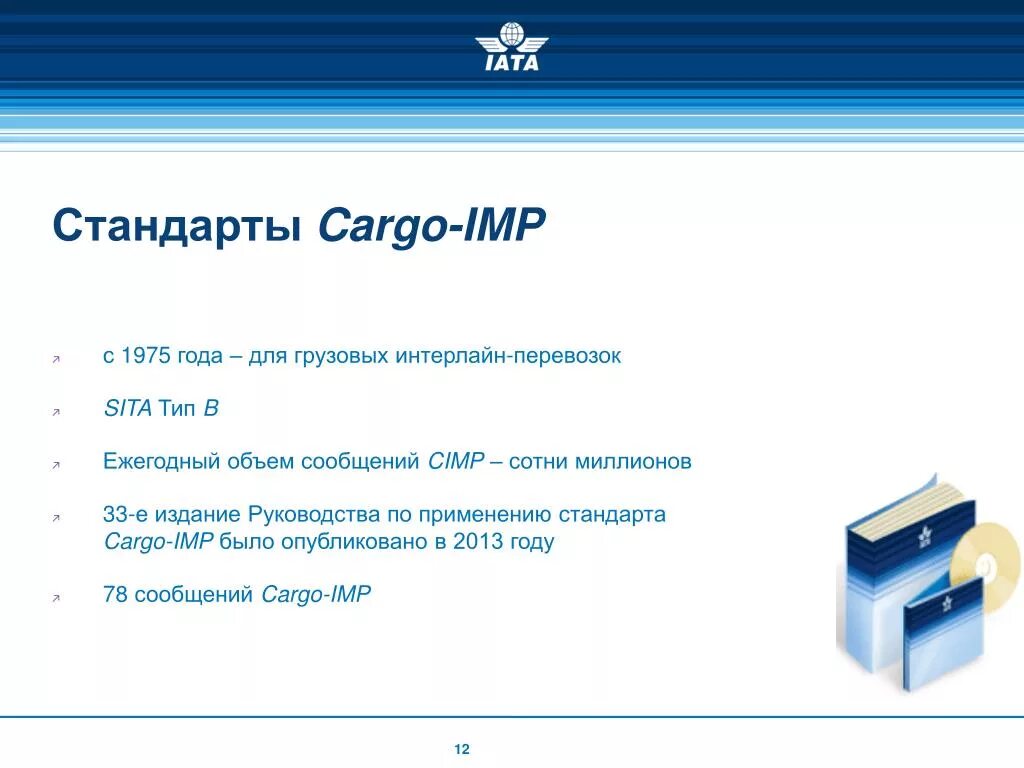 IATA

Стандарты Cargo-IMP

с 1975 года – для грузовых интерлайн-перевозок

SITA Тип B

Ежегодный объем сообщений CIMP – сотни миллионов

33-е издание Руководства по применению стандарта Cargo-IMP было опубликовано в 2013 году

78 сообщений Cargo-IMP

12